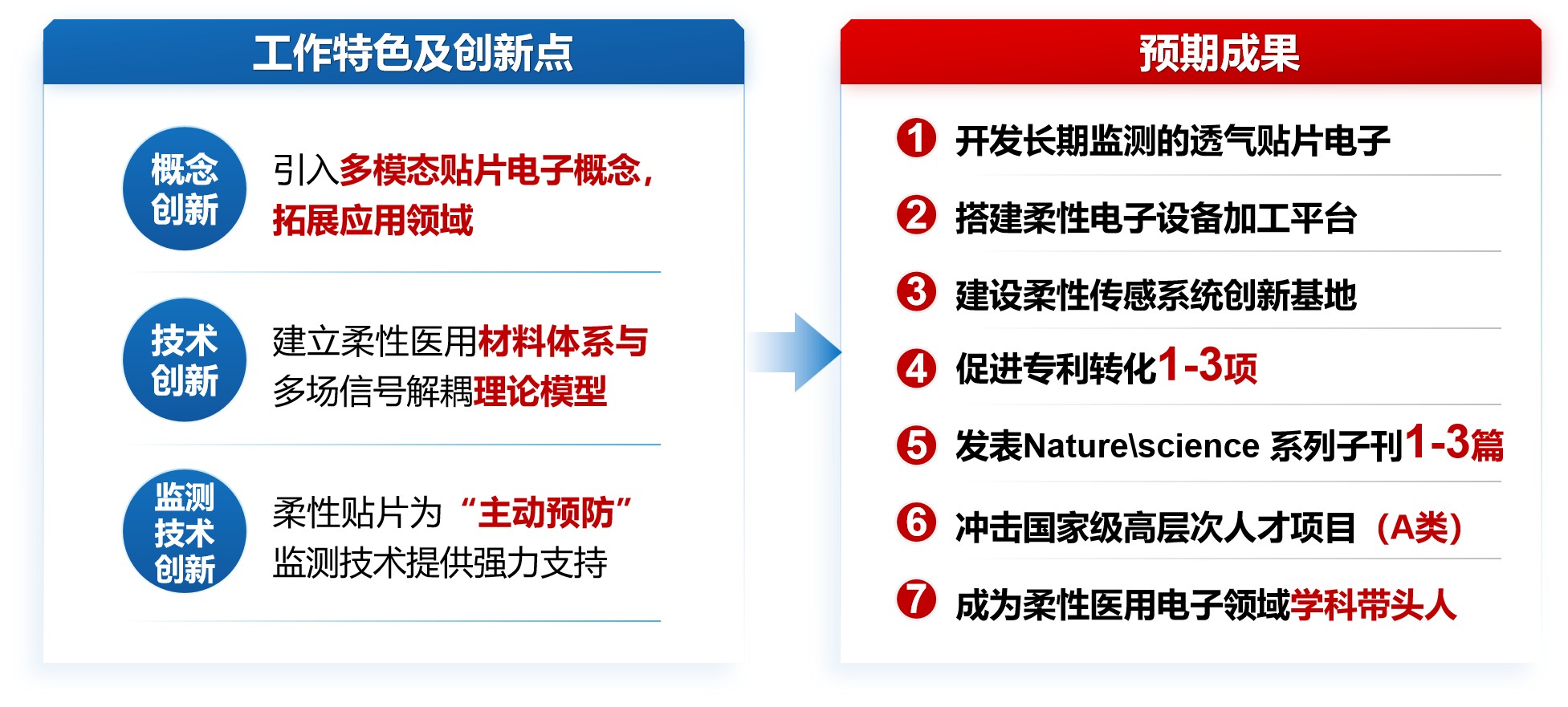 工作特色及创新点

概念创新

引入多模态贴片电子概念，拓展应用领域

技术创新

建立柔性医用材料体系与多场信号解耦理论模型

监测技术创新

柔性贴片为“主动预防”监测技术提供强力支持

预期成果

1 开发长期监测的透气贴片电子

2 搭建柔性电子设备加工平台

3 建设柔性传感系统创新基地

4 促进专利转化1-3项

5 发表Nature\science 系列子刊1-3篇

6 冲击国家级高层次人才项目（A类）

7 成为柔性医用电子领域学科带头人